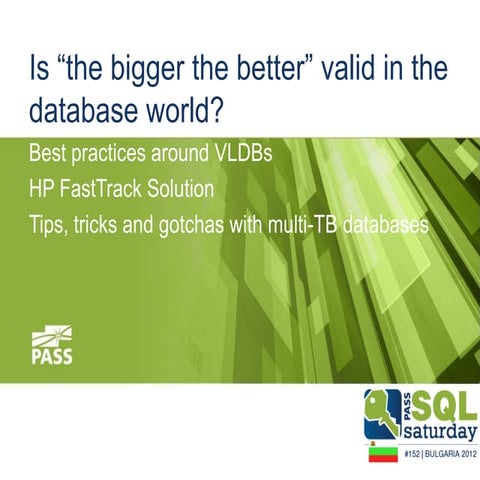 Is “the bigger the better” valid in the database world?

Best practices around VLDBs

HP FastTrack Solution

Tips, tricks and gotchas with multi-TB databases

PASS

PASS SQL saturday

#152 | BULGARIA 2012